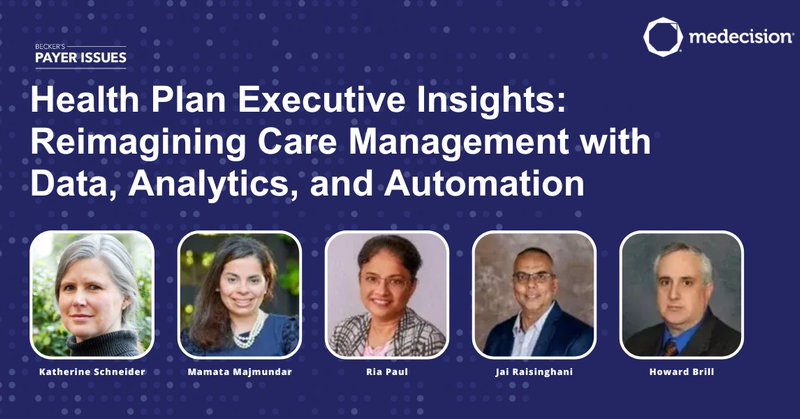 BECKER'S
PAYER ISSUES

medecision

Health Plan Executive Insights: Reimagining Care Management with Data, Analytics, and Automation

Katherine Schneider

Mamata Majmundar

Ria Paul

Jai Raisinghani

Howard Brill